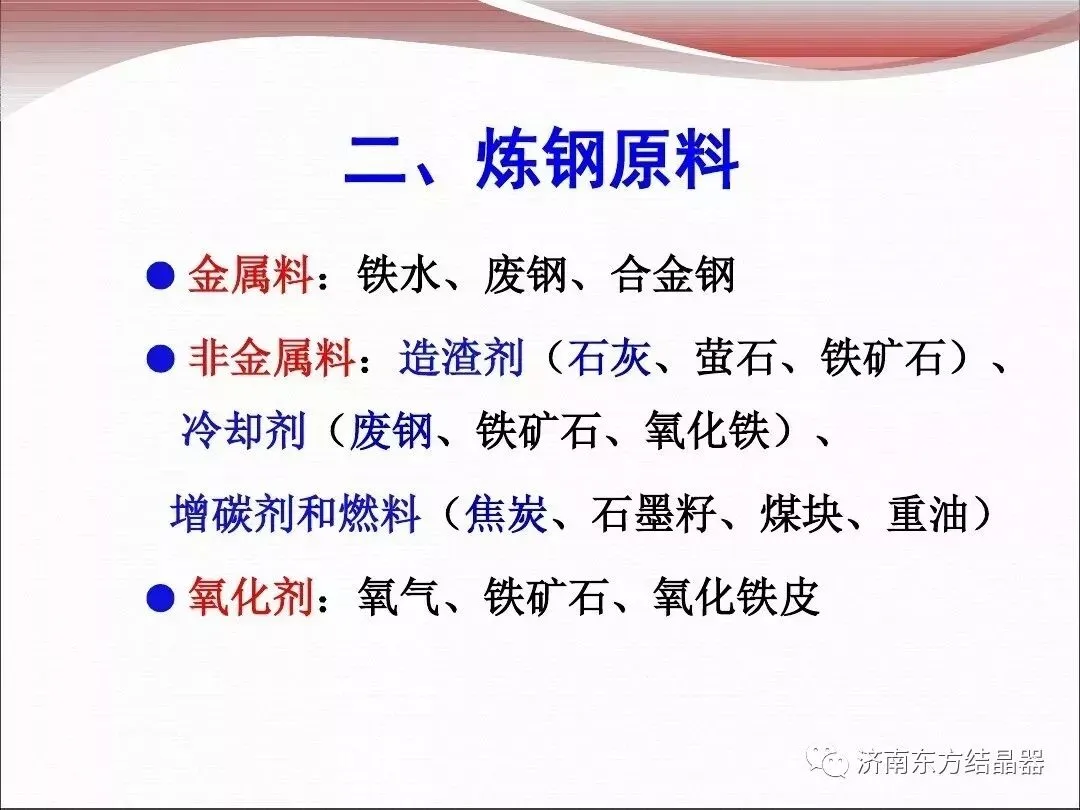 二、炼钢原料

● 金属料：铁水、废钢、合金钢

● 非金属料：造渣剂（石灰、萤石、铁矿石）、冷却剂（废钢、铁矿石、氧化铁）、增碳剂和燃料（焦炭、石墨籽、煤块、重油）

● 氧化剂：氧气、铁矿石、氧化铁皮

济南东方结晶器